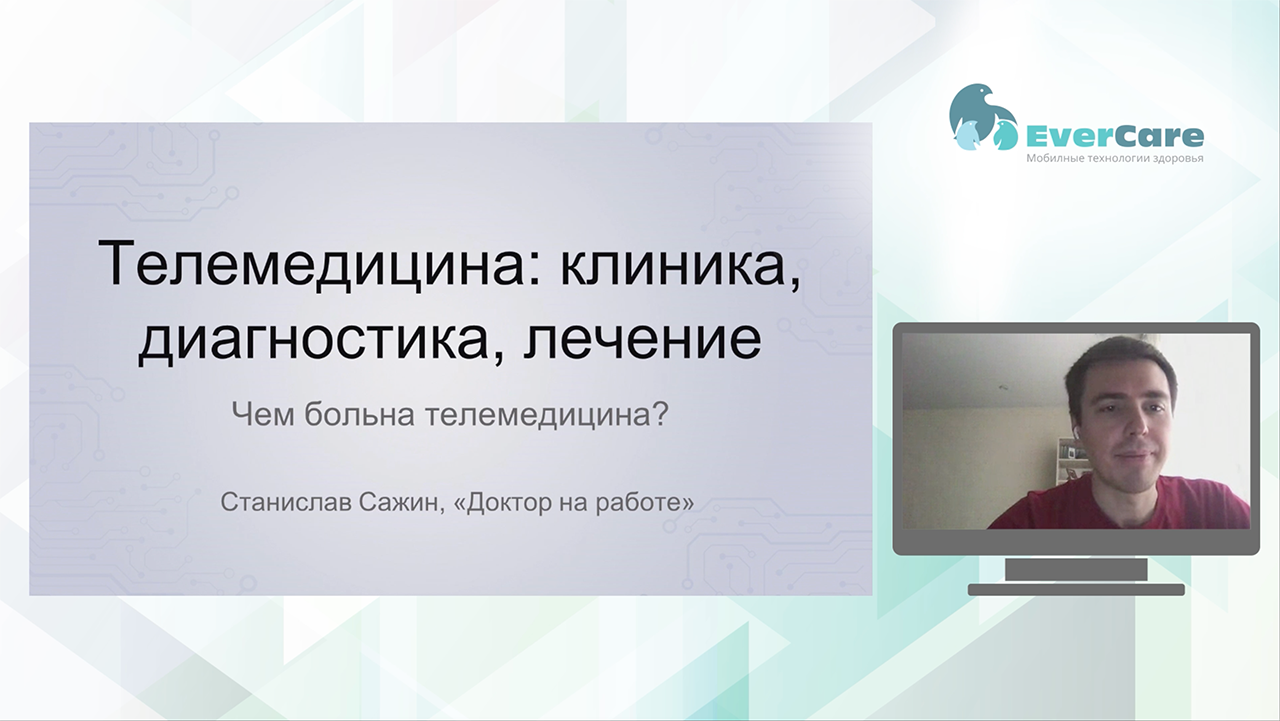 Телемедицина: клиника, диагностика, лечение

Чем больна телемедицина?

Станислав Сажин, «Доктор на работе»

EverCare
Мобильные технологии здоровья